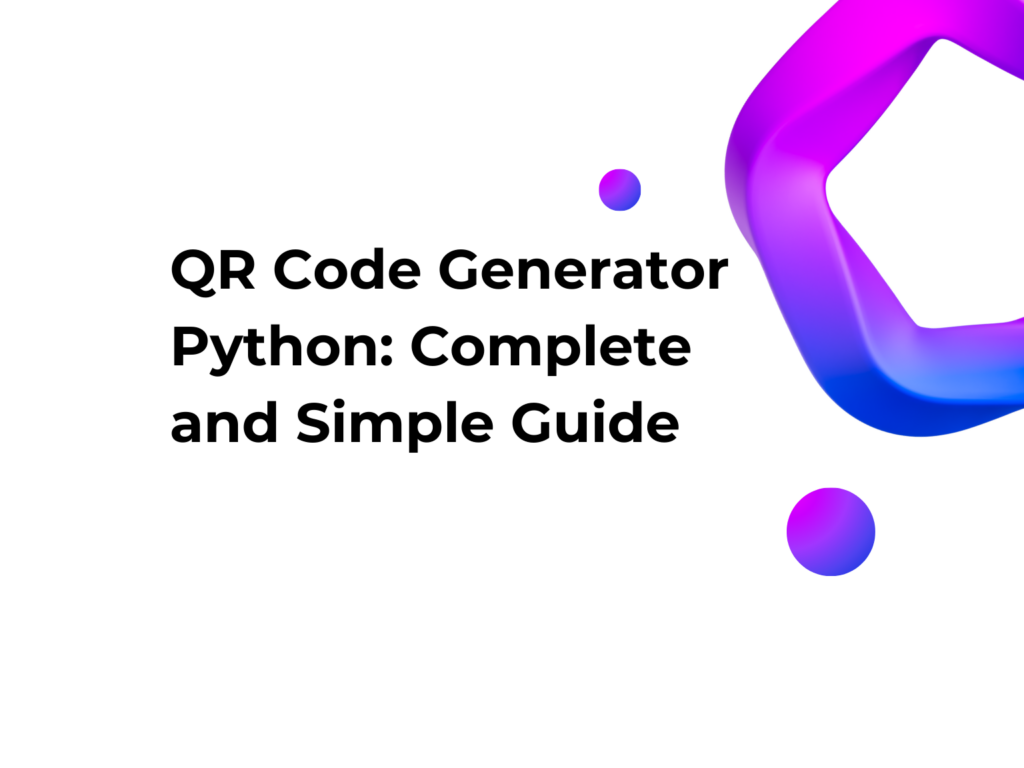 QR Code Generator Python: Complete and Simple Guide